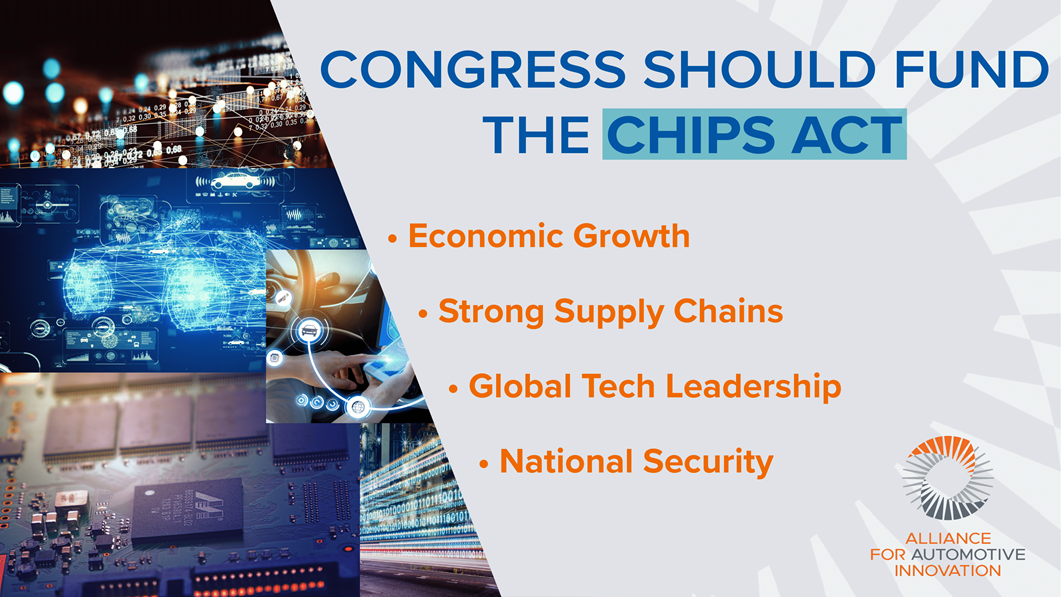 CONGRESS SHOULD FUND THE CHIPS ACT

• Economic Growth

• Strong Supply Chains

• Global Tech Leadership

• National Security

ALLIANCE FOR AUTOMOTIVE INNOVATION